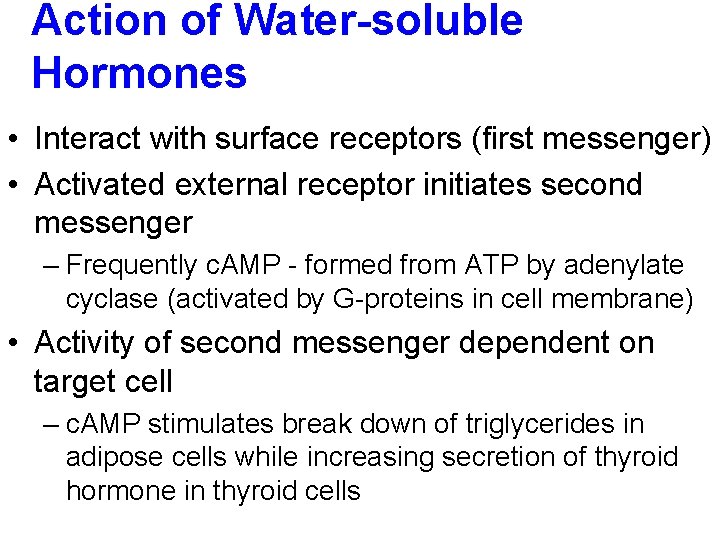 Action of Water-soluble Hormones

• Interact with surface receptors (first messenger)
• Activated external receptor initiates second messenger
– Frequently cAMP - formed from ATP by adenylate cyclase (activated by G-proteins in cell membrane)
• Activity of second messenger dependent on target cell
– cAMP stimulates break down of triglycerides in adipose cells while increasing secretion of thyroid hormone in thyroid cells